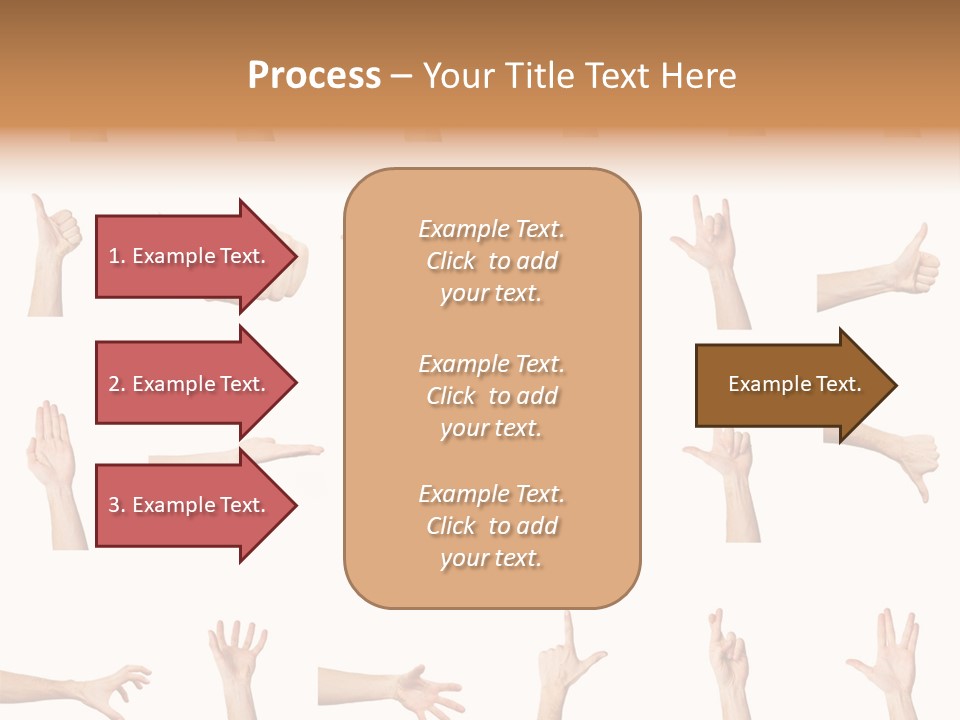 Process – Your Title Text Here

1. Example Text.

2. Example Text.

3. Example Text.

Example Text. Click to add your text.

Example Text. Click to add your text.

Example Text. Click to add your text.

Example Text.